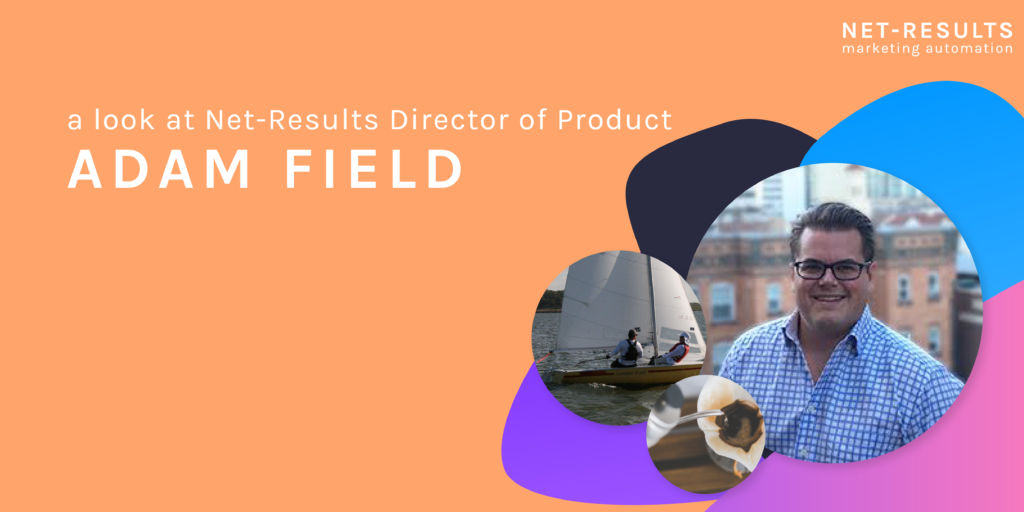 NET-RESULTS
marketing automation

a look at Net-Results Director of Product
ADAM FIELD